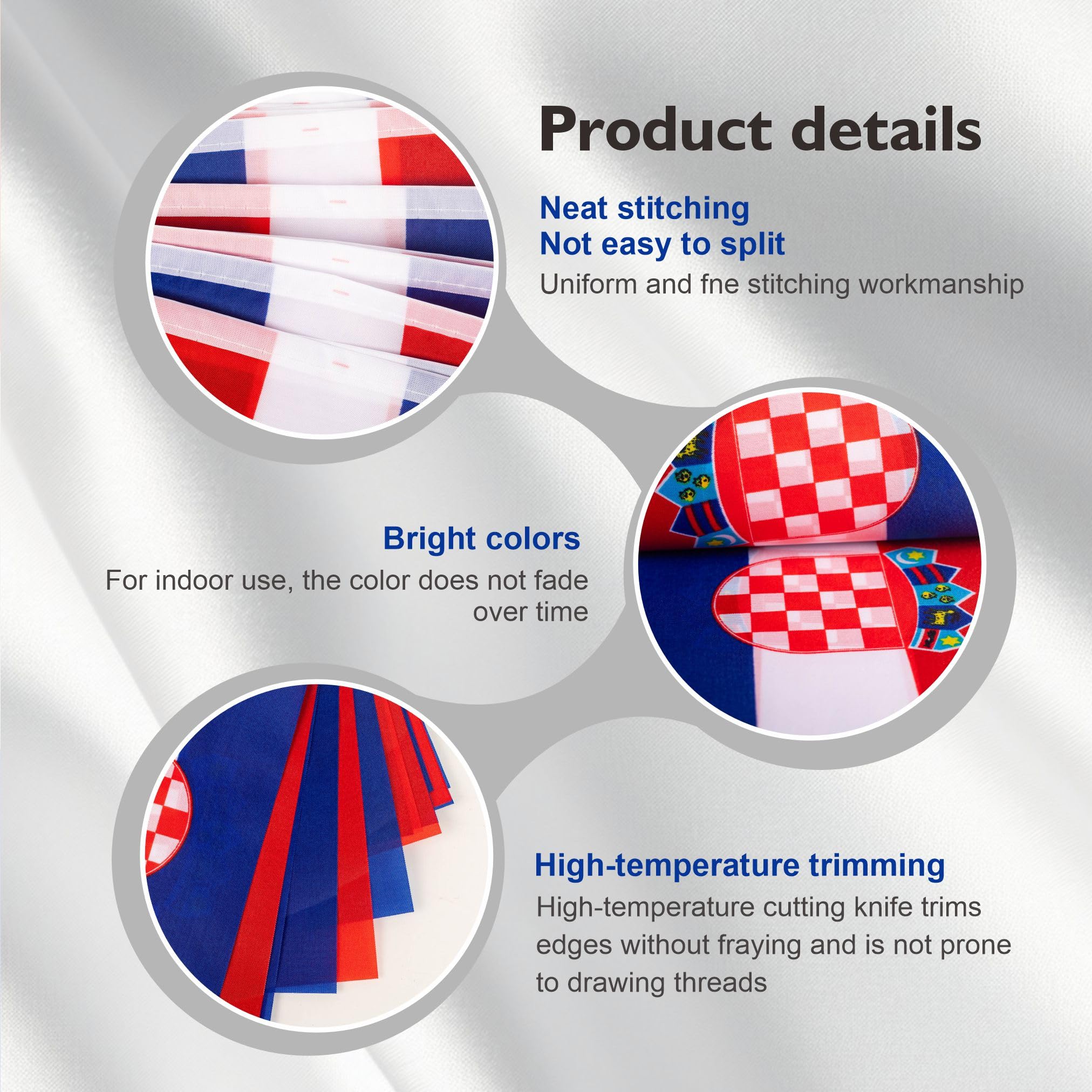 Product details

Neat stitching
Not easy to split
Uniform and fne stitching workmanship

Bright colors
For indoor use, the color does not fade over time

High-temperature trimming
High-temperature cutting knife trims edges without fraying and is not prone to drawing threads